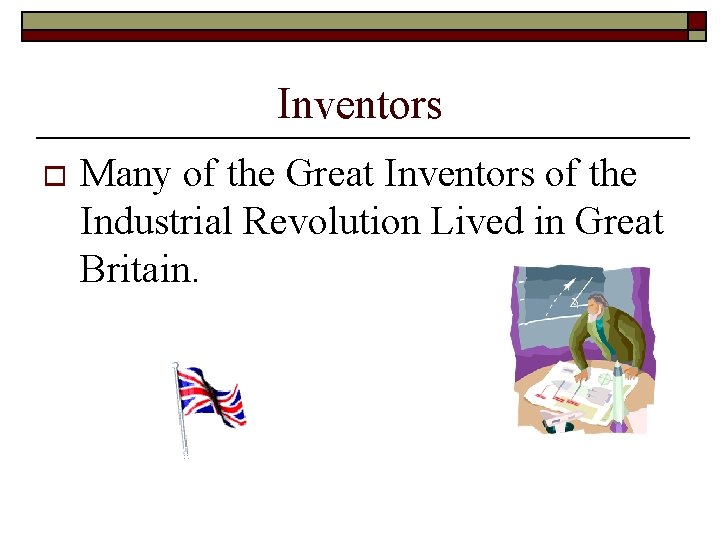 Inventors

Many of the Great Inventors of the Industrial Revolution Lived in Great Britain.